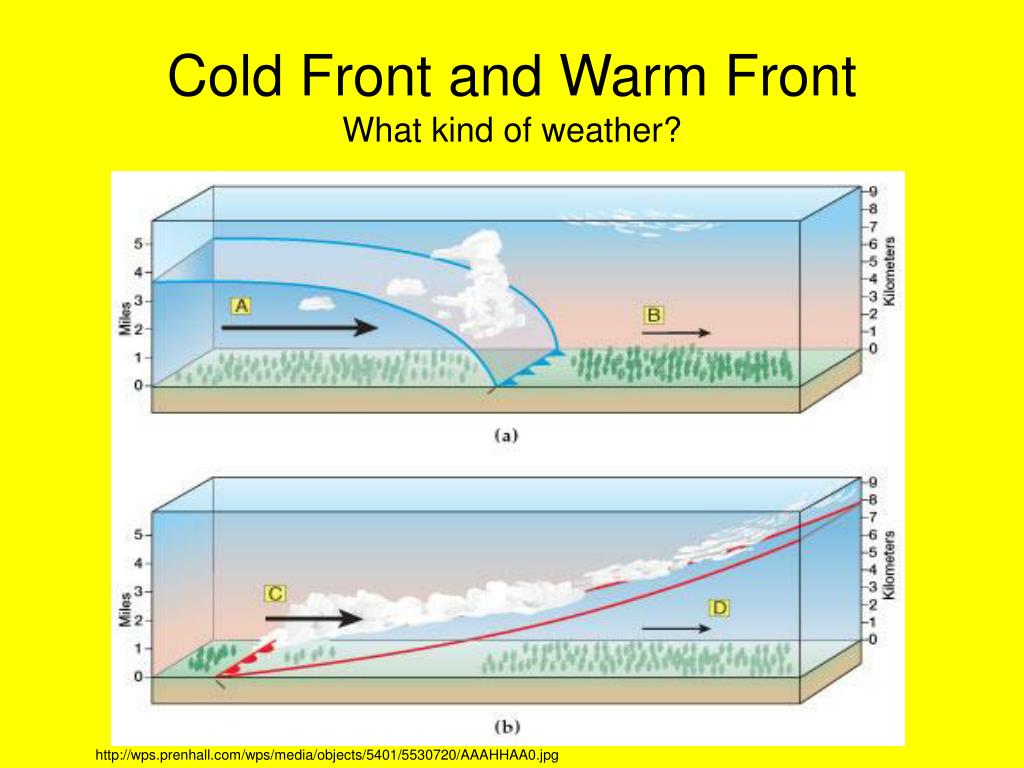 Cold Front and Warm Front
What kind of weather?

Miles
5
4
3
2
1
0

A

B

9
8
7
6
5
4
3
2
1
0
Kilometers

(a)

Miles
5
4
3
2
1
0

C

D

9
8
7
6
5
4
3
2
1
0
Kilometers

(b)

http://wps.prenhall.com/wps/media/objects/5401/5530720/AAAHHAA0.jpg